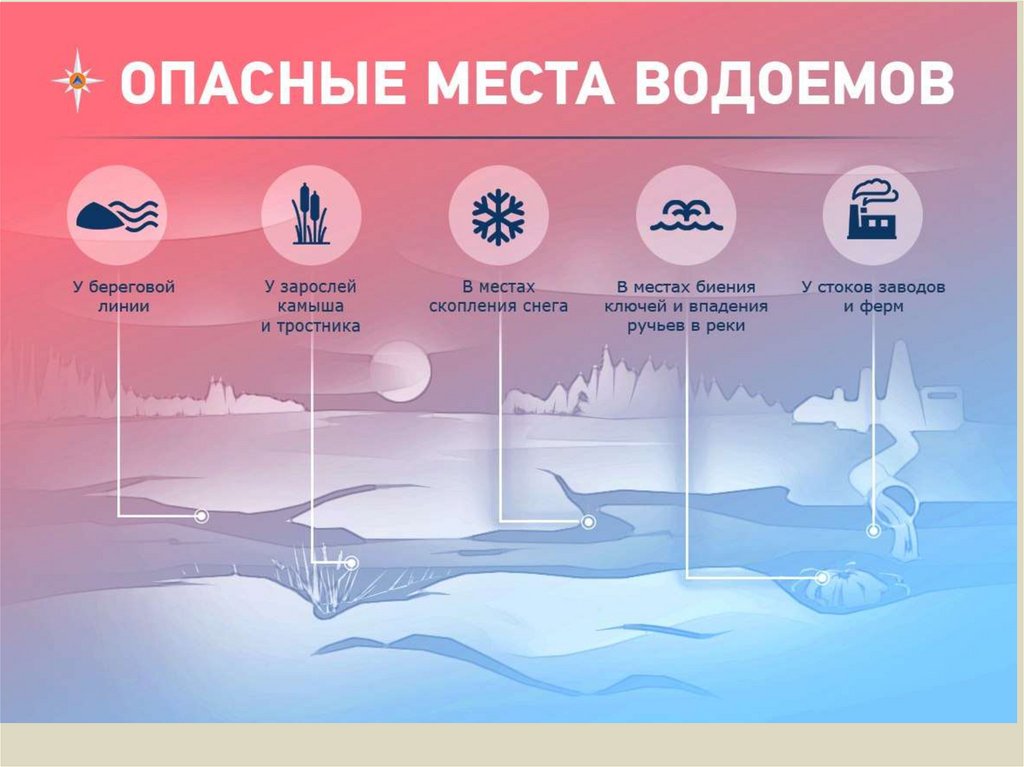 ОПАСНЫЕ МЕСТА ВОДОЕМОВ

У береговой линии

У зарослей камыша и тростника

В местах скопления снега

В местах биения ключей и впадения ручьев в реки

У стоков заводов и ферм